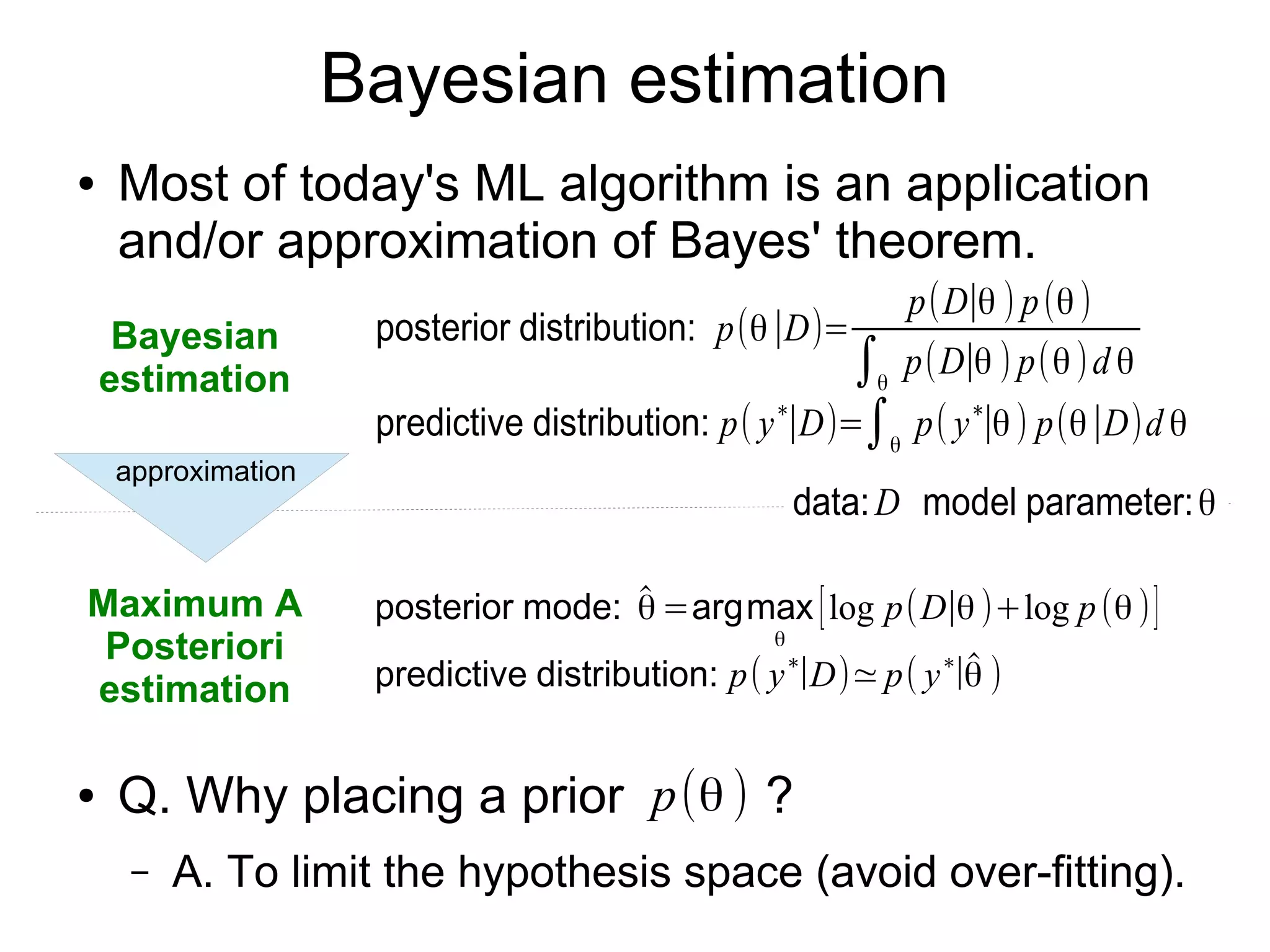 Bayesian estimation

• Most of today's ML algorithm is an application and/or approximation of Bayes' theorem.

Bayesian estimation

posterior distribution: $p(\theta|D)=\frac{p(D|\theta)p(\theta)}{\int_{\theta} p(D|\theta)p(\theta)d\theta}$

predictive distribution: $p(y^*|D)=\int_{\theta} p(y^*|\theta)p(\theta|D)d\theta$

approximation

data: $D$ model parameter: $\theta$

Maximum A Posteriori estimation

posterior mode: $\hat{\theta}=\arg\max_{\theta}[\log p(D|\theta)+\log p(\theta)]$

predictive distribution: $p(y^*|D)\simeq p(y^*|\hat{\theta})$

• Q. Why placing a prior $p(\theta)$ ?

– A. To limit the hypothesis space (avoid over-fitting).